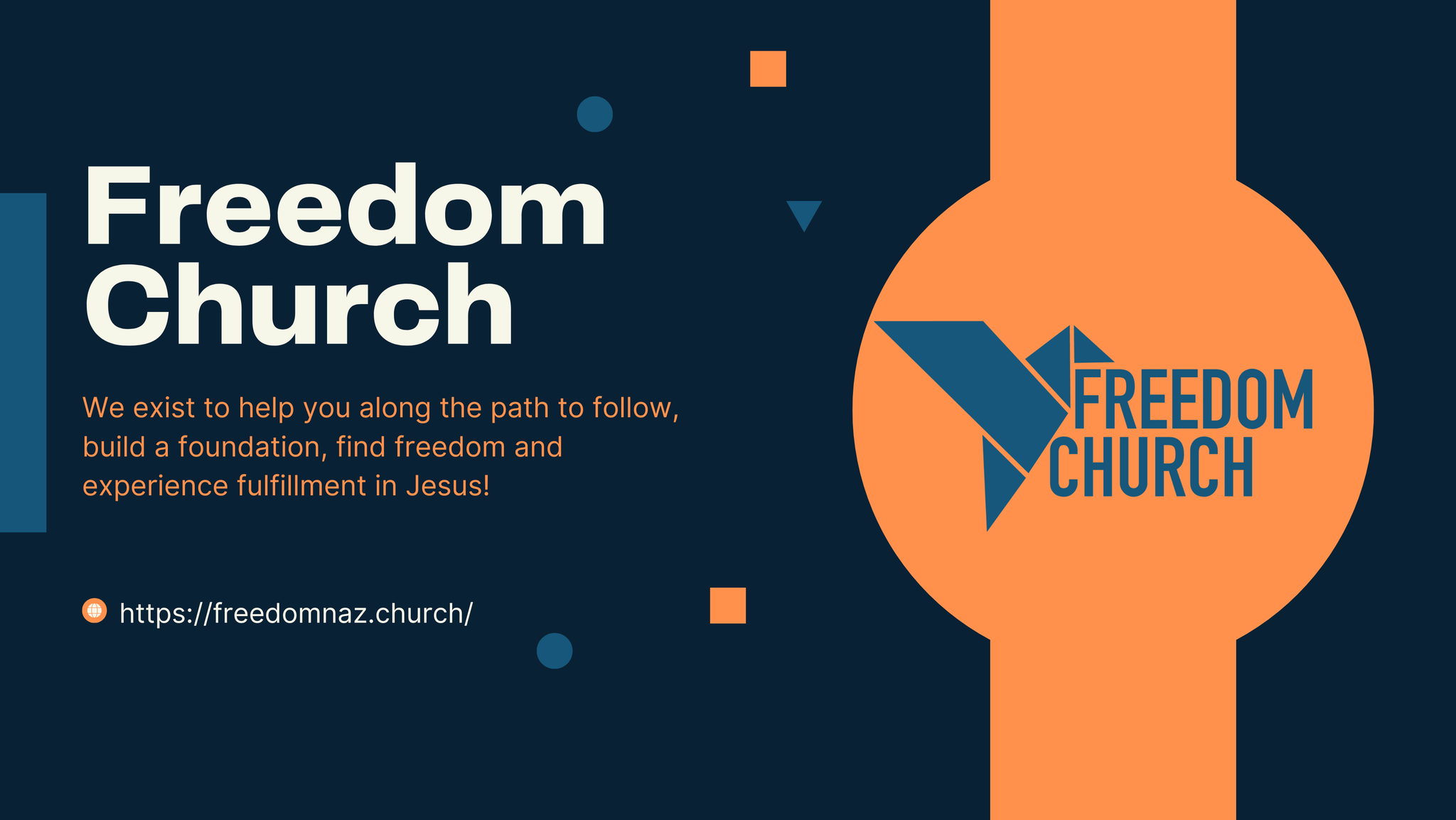 Freedom Church

We exist to help you along the path to follow, build a foundation, find freedom and experience fulfillment in Jesus!

https://freedomnaz.church/

FREEDOM CHURCH